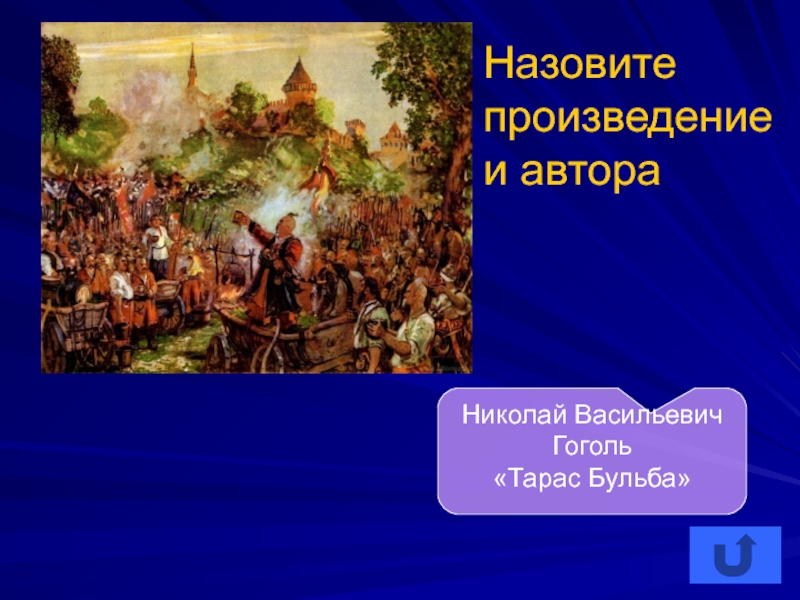 Назовите произведение и автора

Николай Васильевич Гоголь «Тарас Бульба»